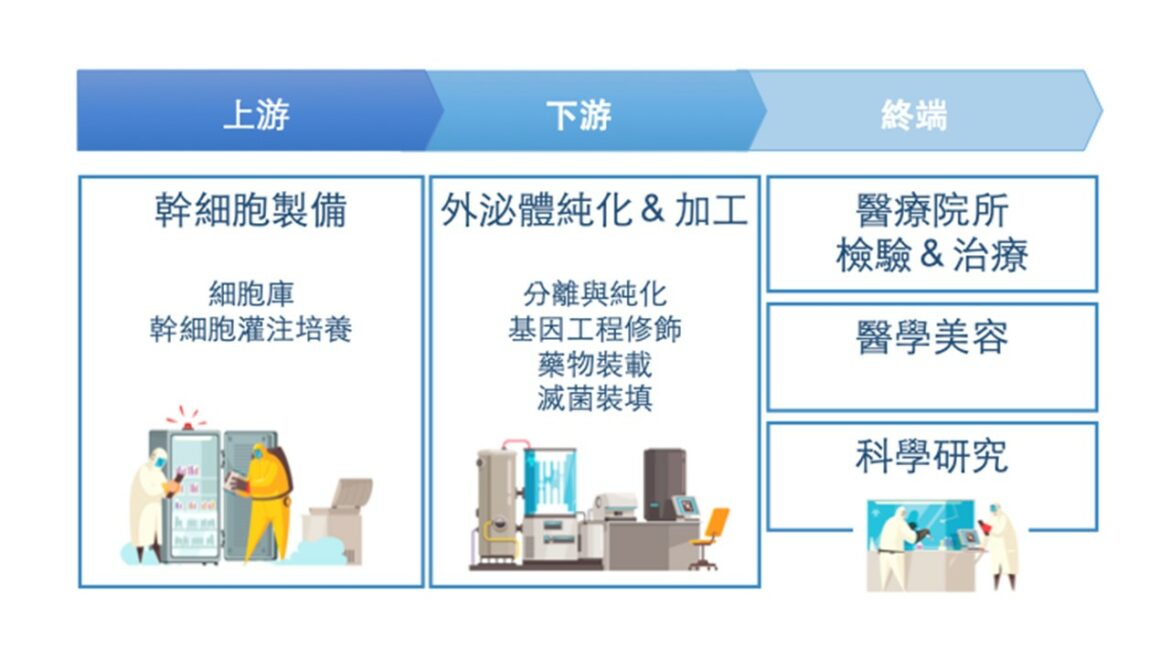 上游

下游

終端

幹細胞製備

細胞庫
幹細胞灌注培養

外泌體純化 & 加工

分離與純化
基因工程修飾
藥物裝載
滅菌裝填

醫療院所
檢驗 & 治療

醫學美容

科學研究